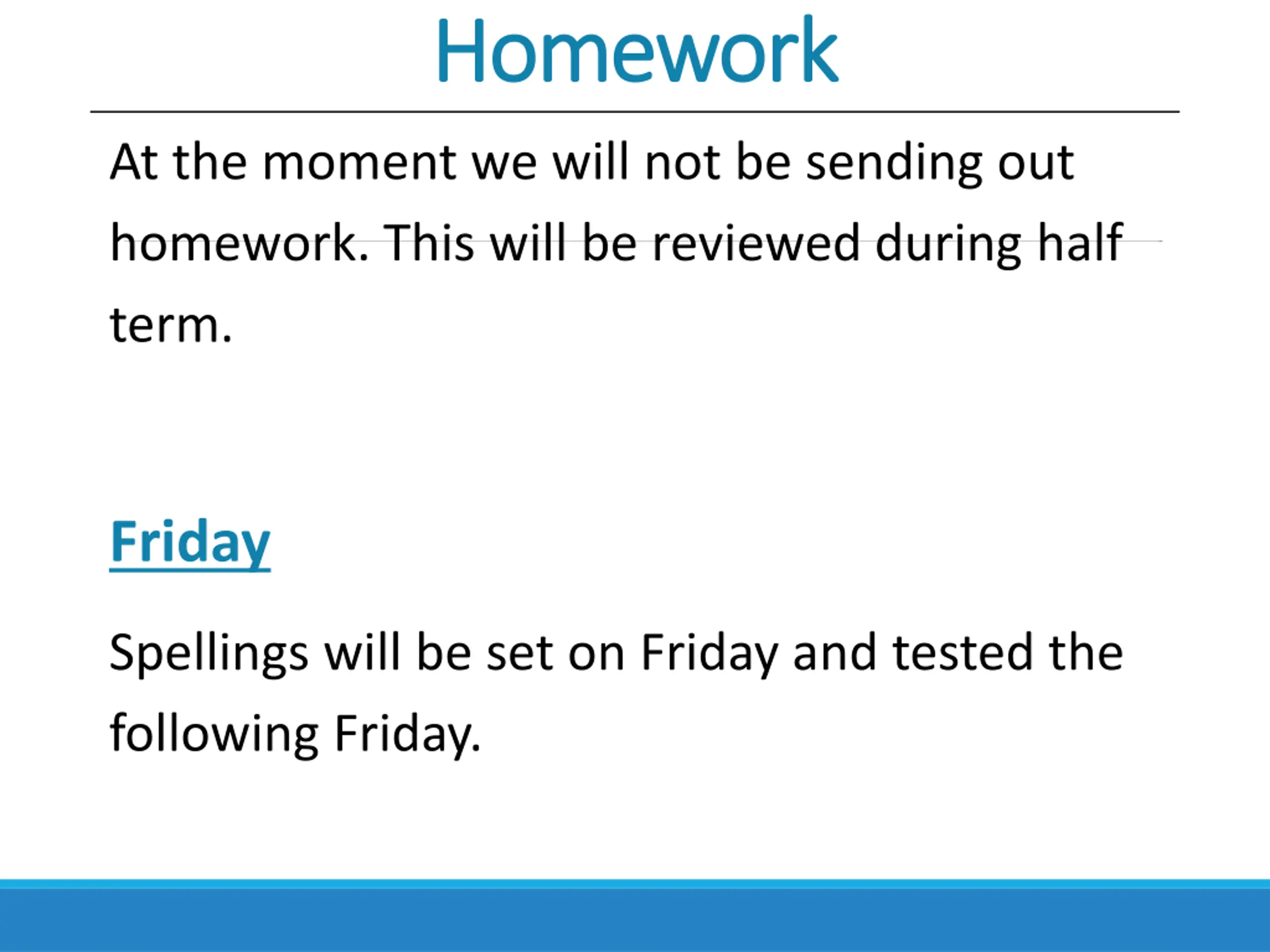 Homework

At the moment we will not be sending out homework. This will be reviewed during half term.

Friday

Spellings will be set on Friday and tested the following Friday.